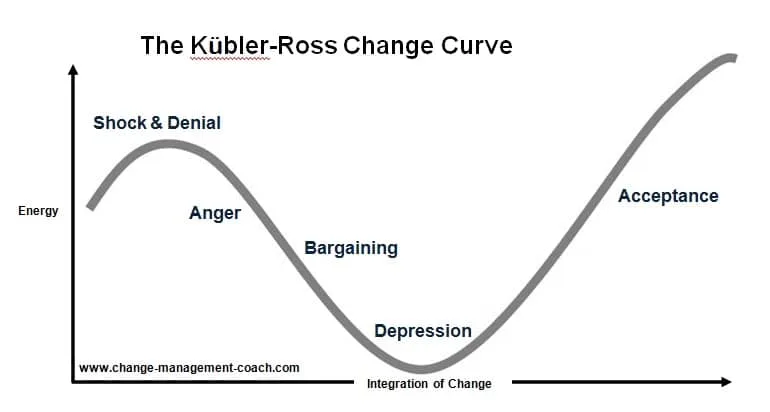 The Kübler-Ross Change Curve

Energy

Shock & Denial

Anger

Bargaining

Depression

Acceptance

www.change-management-coach.com

Integration of Change